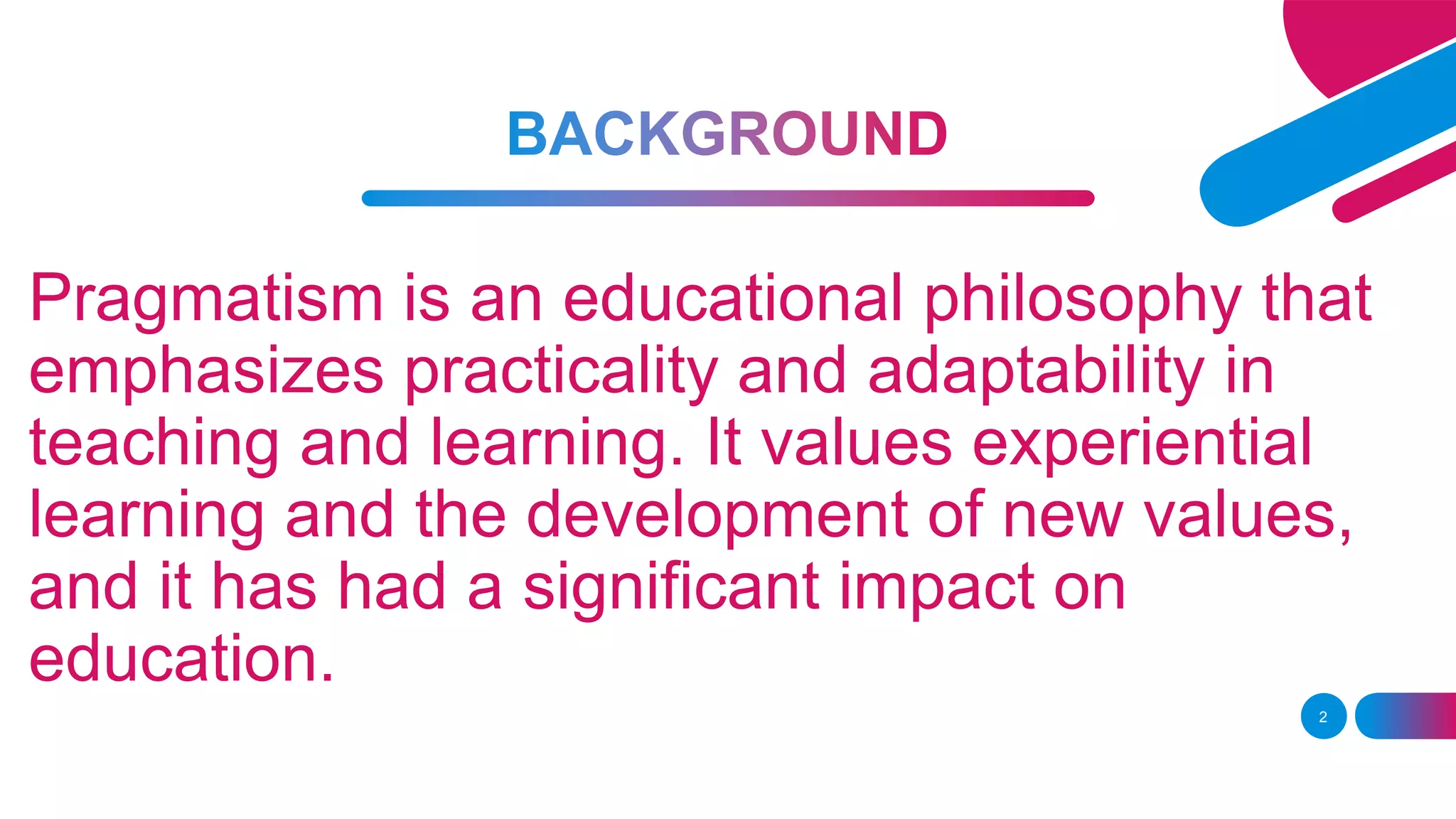 BACKGROUND

Pragmatism is an educational philosophy that emphasizes practicality and adaptability in teaching and learning. It values experiential learning and the development of new values, and it has had a significant impact on education.

2